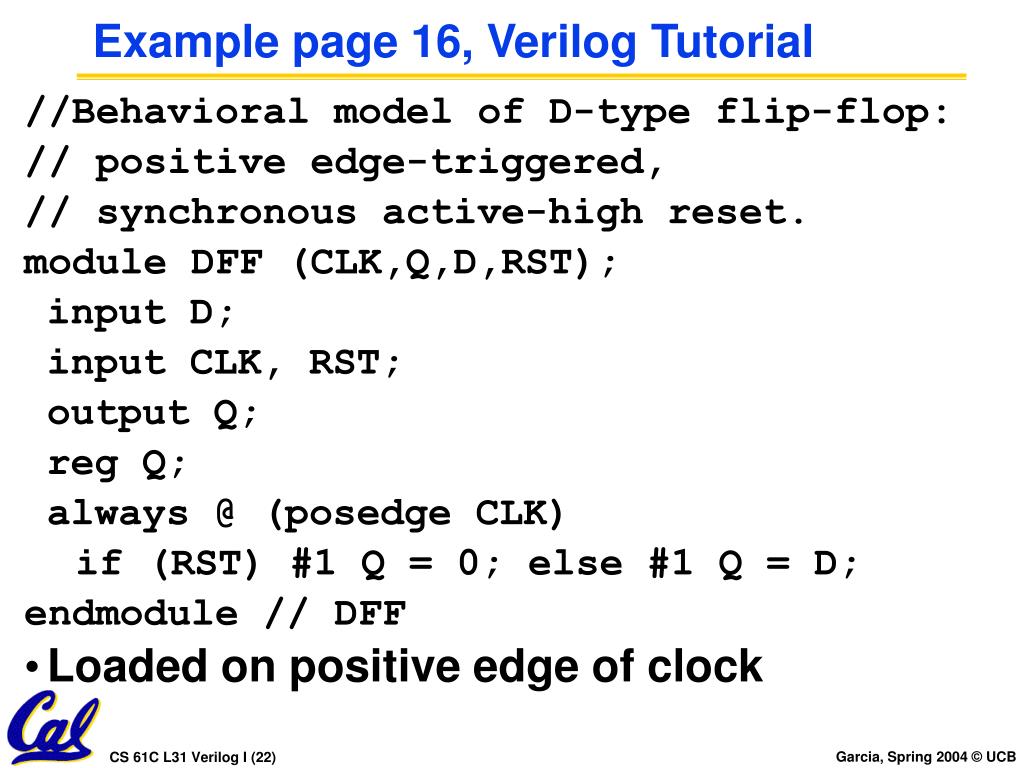 Example page 16, Verilog Tutorial

//Behavioral model of D-type flip-flop:
// positive edge-triggered,
// synchronous active-high reset.
module DFF (CLK,Q,D,RST);
 input D;
 input CLK, RST;
 output Q;
 reg Q;
 always @ (posedge CLK)
  if (RST) #1 Q = 0; else #1 Q = D;
endmodule // DFF

• Loaded on positive edge of clock

Cal

CS 61C L31 Verilog I (22)

Garcia, Spring 2004 © UCB